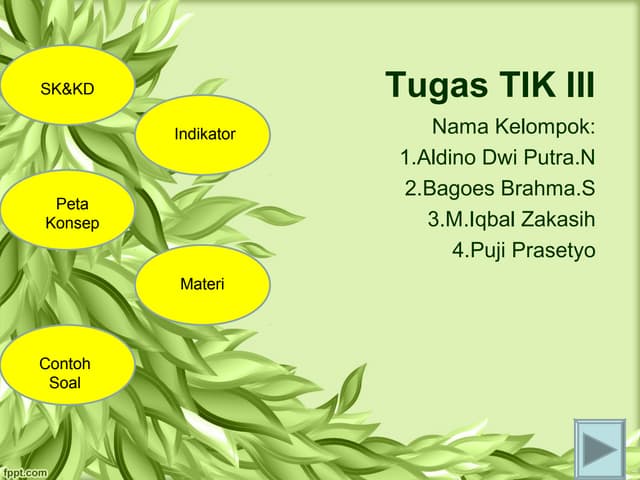 SK&KD

Indikator

Peta Konsep

Materi

Contoh Soal

Tugas TIK III

Nama Kelompok:
1.Aldino Dwi Putra.N
2.Bagoes Brahma.S
3.M.Iqbal Zakasih
4.Puji Prasetyo

fppt.com